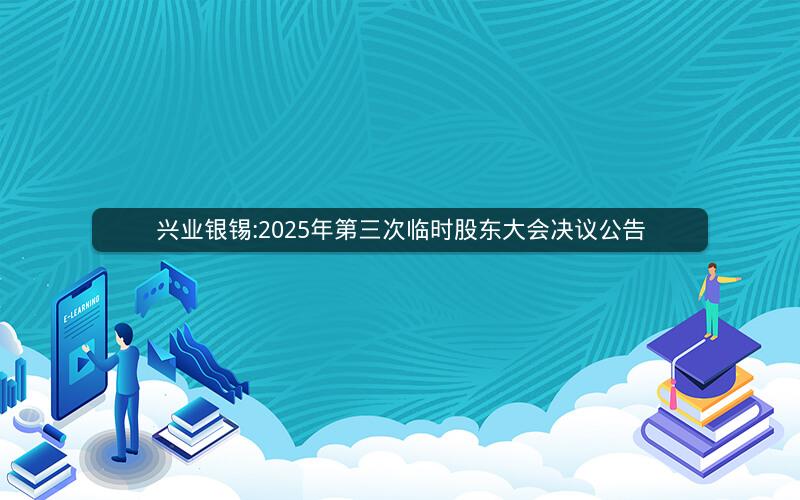 兴业银锡:2025年第三次临时股东大会决议公告

E-LEARNING